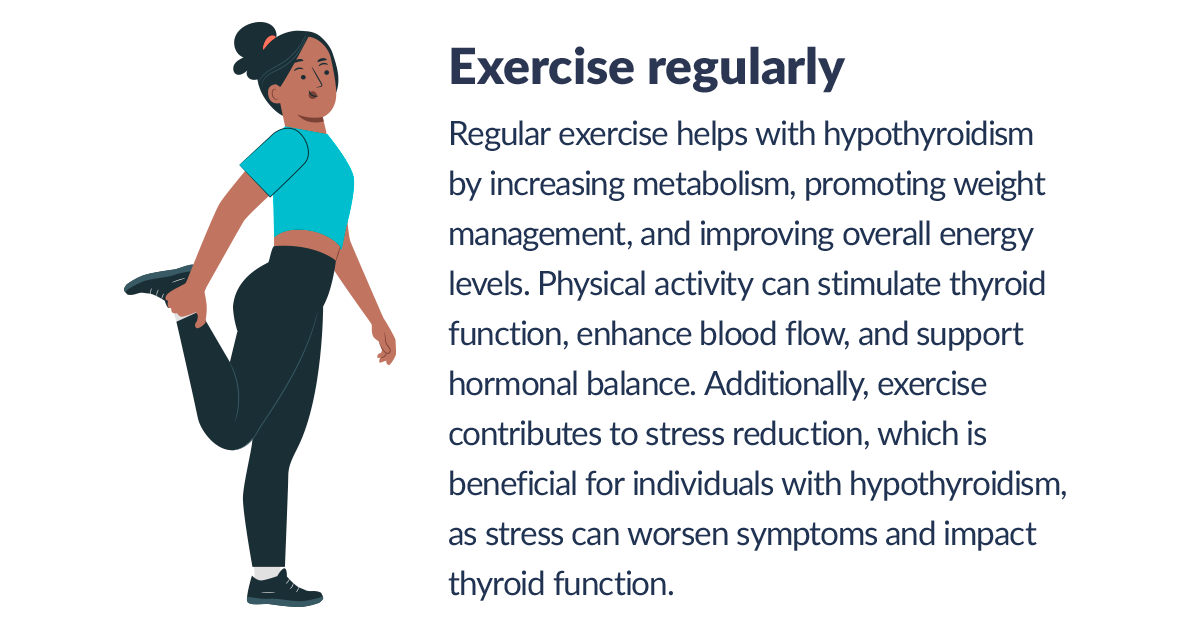 Exercise regularly

Regular exercise helps with hypothyroidism by increasing metabolism, promoting weight management, and improving overall energy levels. Physical activity can stimulate thyroid function, enhance blood flow, and support hormonal balance. Additionally, exercise contributes to stress reduction, which is beneficial for individuals with hypothyroidism, as stress can worsen symptoms and impact thyroid function.